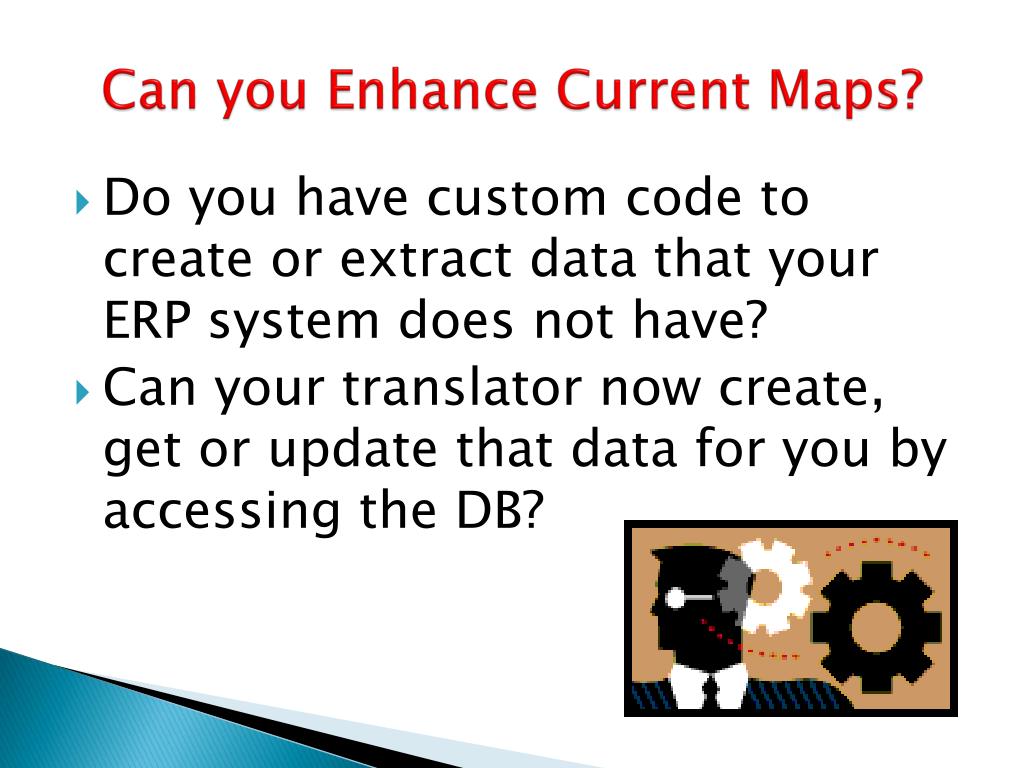 Can you Enhance Current Maps?

Do you have custom code to create or extract data that your ERP system does not have?

Can your translator now create, get or update that data for you by accessing the DB?